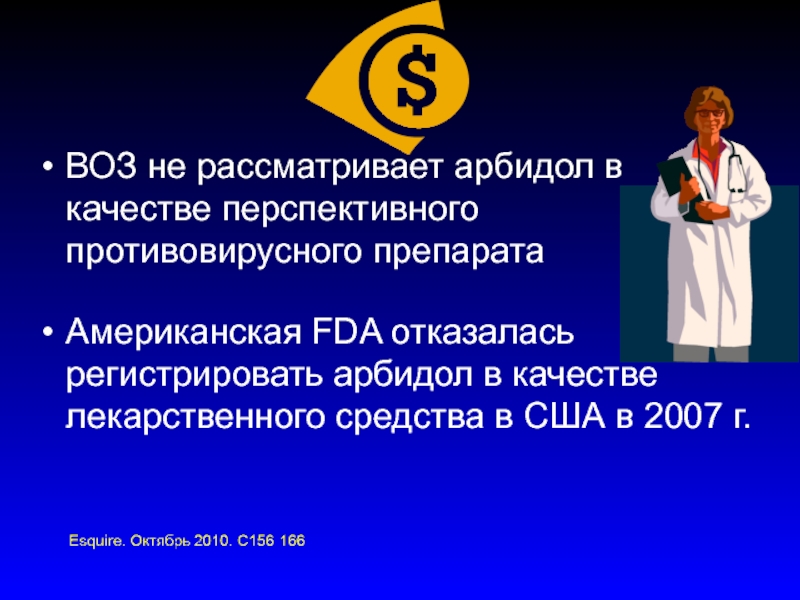 $

• ВОЗ не рассматривает арбидол в качестве перспективного противовирусного препарата

• Американская FDA отказалась регистрировать арбидол в качестве лекарственного средства в США в 2007 г.

Esquire. Октябрь 2010. С156 166